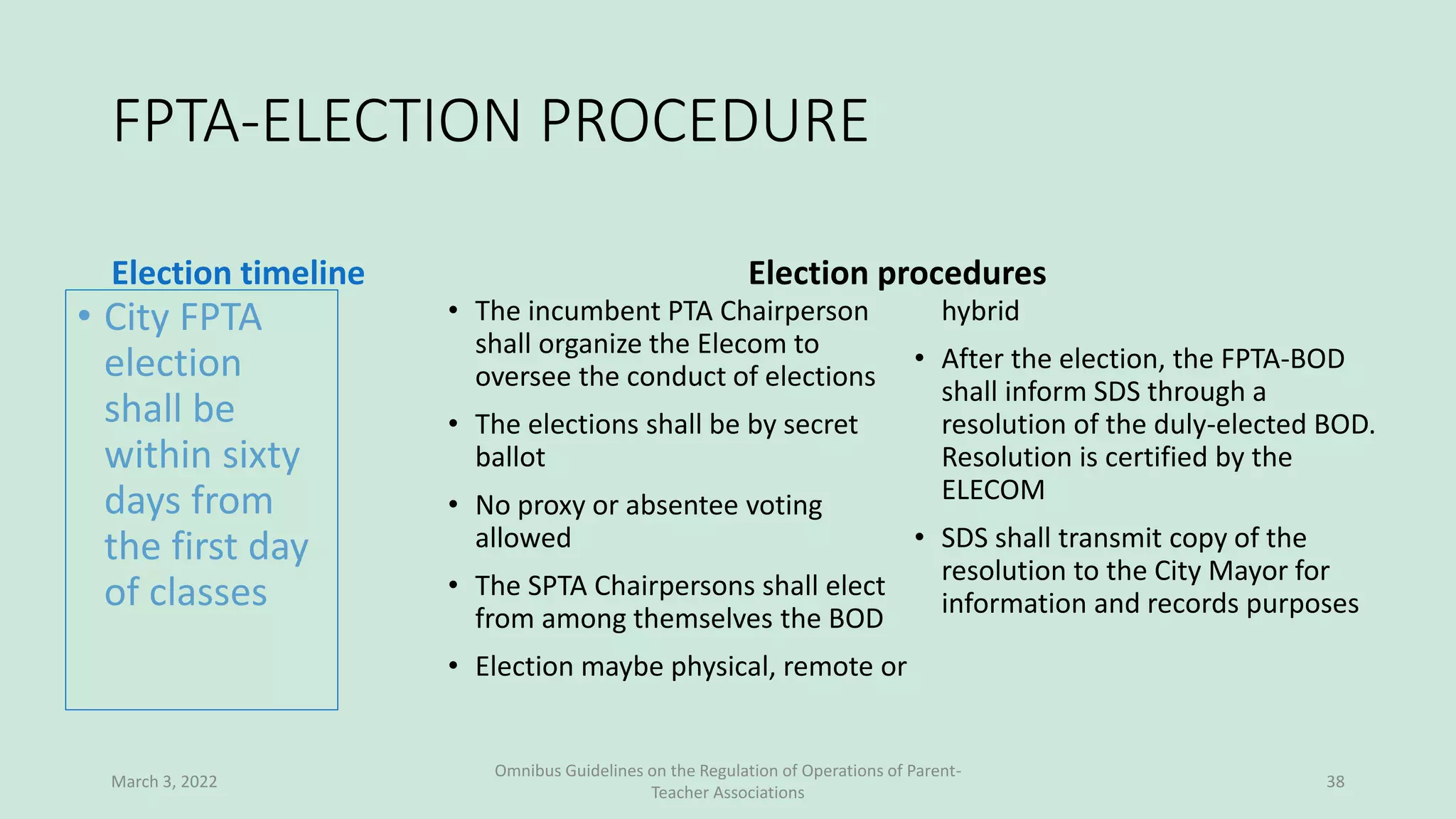 FPTA-ELECTION PROCEDURE

Election timeline

• City FPTA election shall be within sixty days from the first day of classes

Election procedures

• The incumbent PTA Chairperson shall organize the Elecom to oversee the conduct of elections

• The elections shall be by secret ballot

• No proxy or absentee voting allowed

• The SPTA Chairpersons shall elect from among themselves the BOD

• Election maybe physical, remote or hybrid

• After the election, the FPTA-BOD shall inform SDS through a resolution of the duly-elected BOD. Resolution is certified by the ELECOM

• SDS shall transmit copy of the resolution to the City Mayor for information and records purposes

March 3, 2022

Omnibus Guidelines on the Regulation of Operations of Parent-Teacher Associations

38